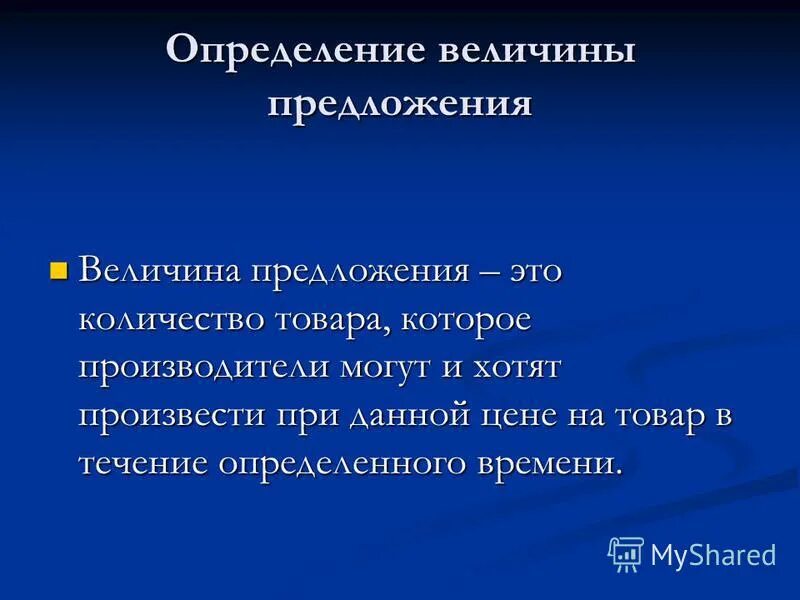 Определение величины предложения

Величина предложения – это количество товара, которое производители могут и хотят произвести при данной цене на товар в течение определенного времени.

MyShared